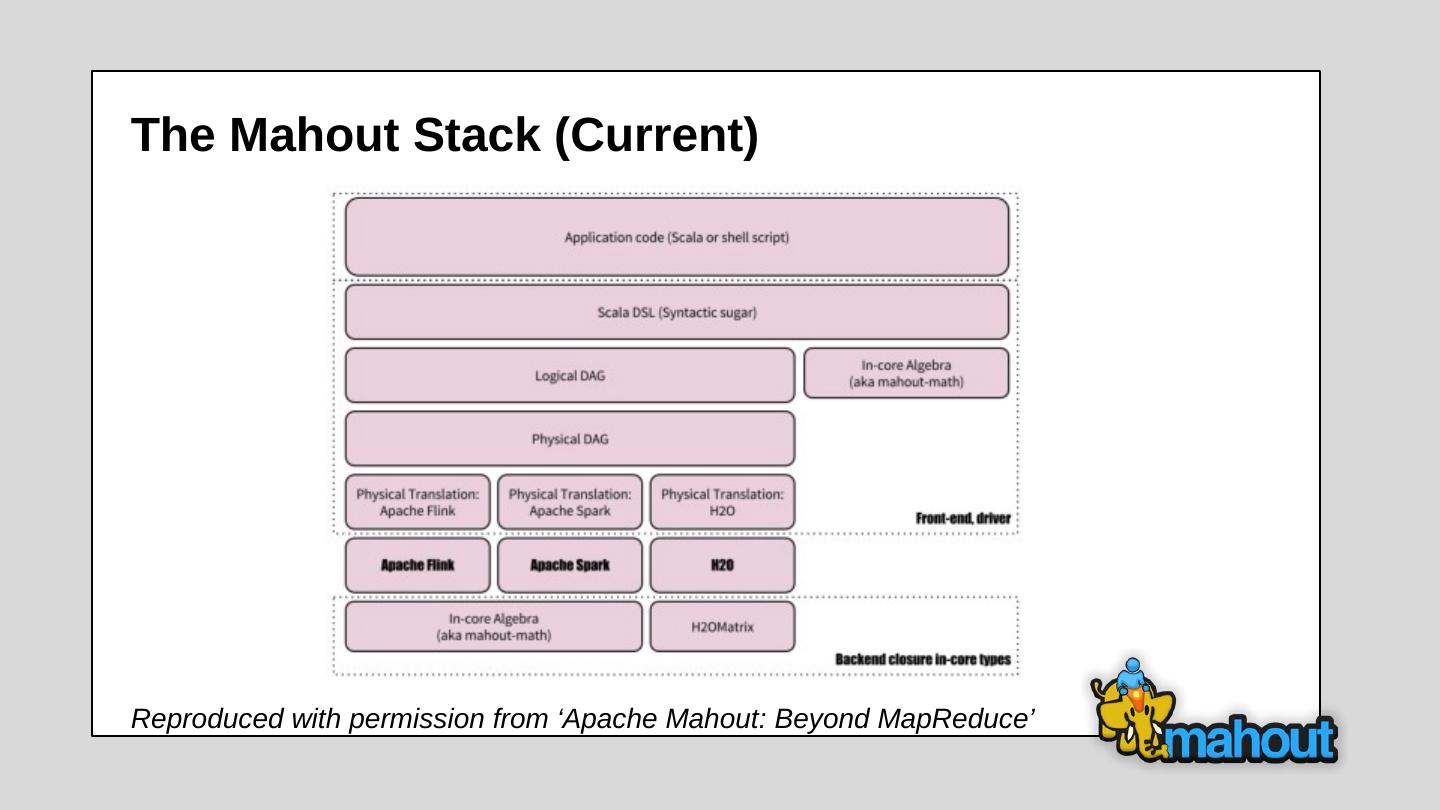 The Mahout Stack (Current)

Application code (Scala or shell script)

Scala DSL (Syntactic sugar)

Logical DAG

In-core Algebra
(aka mahout-math)

Physical DAG

Physical Translation:
Apache Flink

Physical Translation:
Apache Spark

Physical Translation:
H2O

Front-end, driver

Apache Flink

Apache Spark

H2O

In-core Algebra
(aka mahout-math)

H2OMatrix

Backend closure in-core types

Reproduced with permission from ‘Apache Mahout: Beyond MapReduce’

mahout